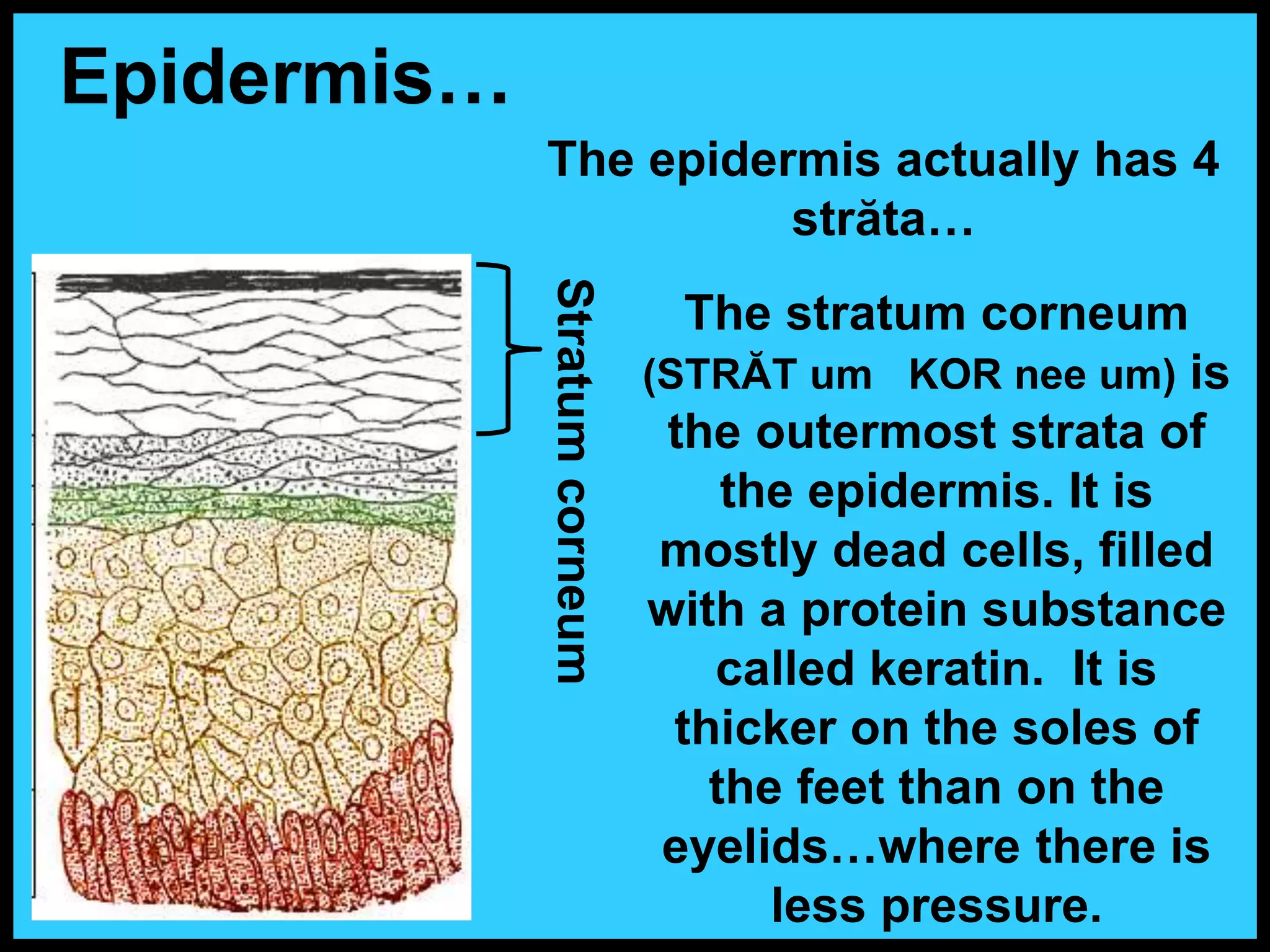 Epidermis…

The epidermis actually has 4 străta…

Stratum corneum

The stratum corneum (STRĂT um KOR nee um) is the outermost strata of the epidermis. It is mostly dead cells, filled with a protein substance called keratin. It is thicker on the soles of the feet than on the eyelids…where there is less pressure.